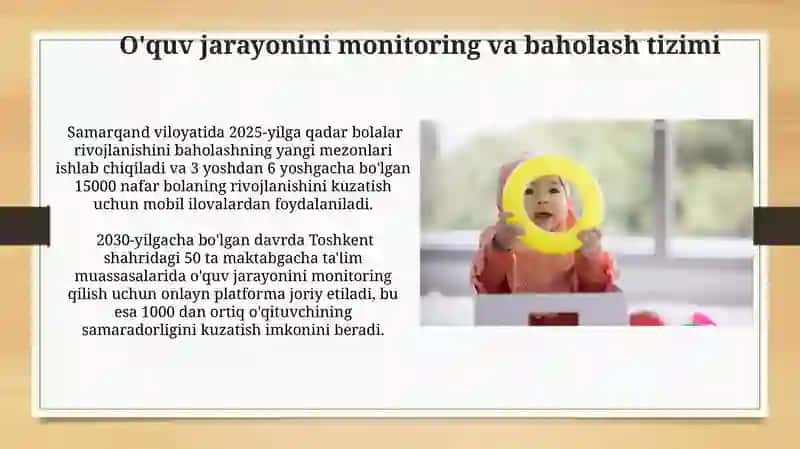 O'quv jarayonini monitoring va baholash tizimi

Samarqand viloyatida 2025-yilga qadar bolalar rivojlanishini baholashning yangi mezonlari ishlab chiqiladi va 3 yoshdan 6 yoshgacha bo'lgan 15000 nafar bolaning rivojlanishini kuzatish uchun mobil ilovalardan foydalaniladi.

2030-yilgacha bo'lgan davrda Toshkent shahridagi 50 ta maktabgacha ta'lim muassasalarida o'quv jarayonini monitoring qilish uchun onlayn platforma joriy etiladi, bu esa 1000 dan ortiq o'qituvchining samaradorligini kuzatish imkonini beradi.